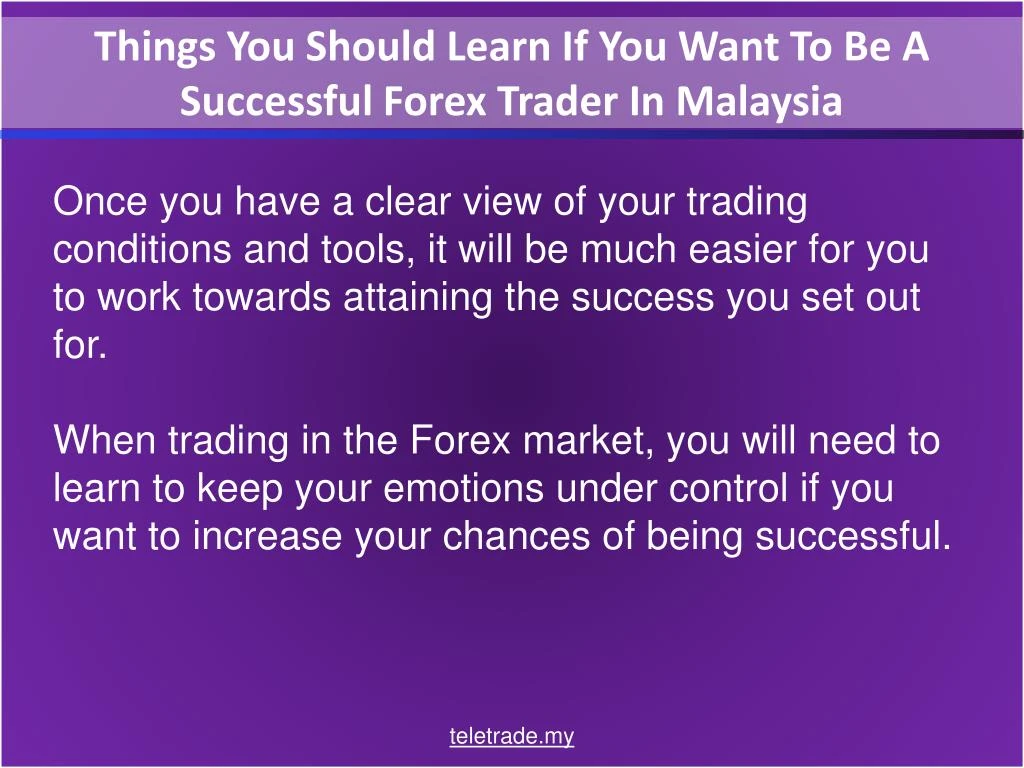 Things You Should Learn If You Want To Be A Successful Forex Trader In Malaysia

Once you have a clear view of your trading conditions and tools, it will be much easier for you to work towards attaining the success you set out for.

When trading in the Forex market, you will need to learn to keep your emotions under control if you want to increase your chances of being successful.

teletrade.my